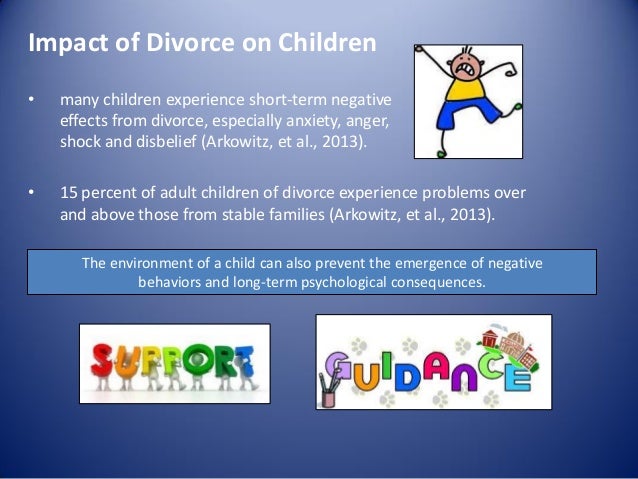 Impact of Divorce on Children

• many children experience short-term negative effects from divorce, especially anxiety, anger, shock and disbelief (Arkowitz, et al., 2013).

• 15 percent of adult children of divorce experience problems over and above those from stable families (Arkowitz, et al., 2013).

The environment of a child can also prevent the emergence of negative behaviors and long-term psychological consequences.

SUPPORT

GUIDANCE